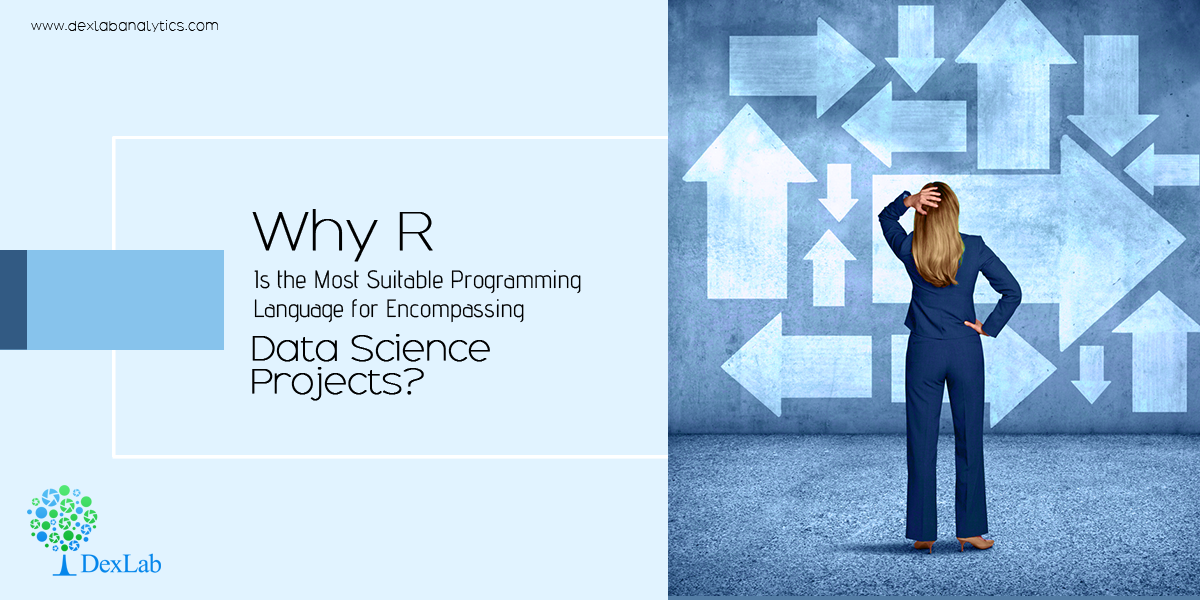 www.dexlabanalytics.com

Why R

Is the Most Suitable Programming Language for Encompassing

Data Science Projects?

DexLab